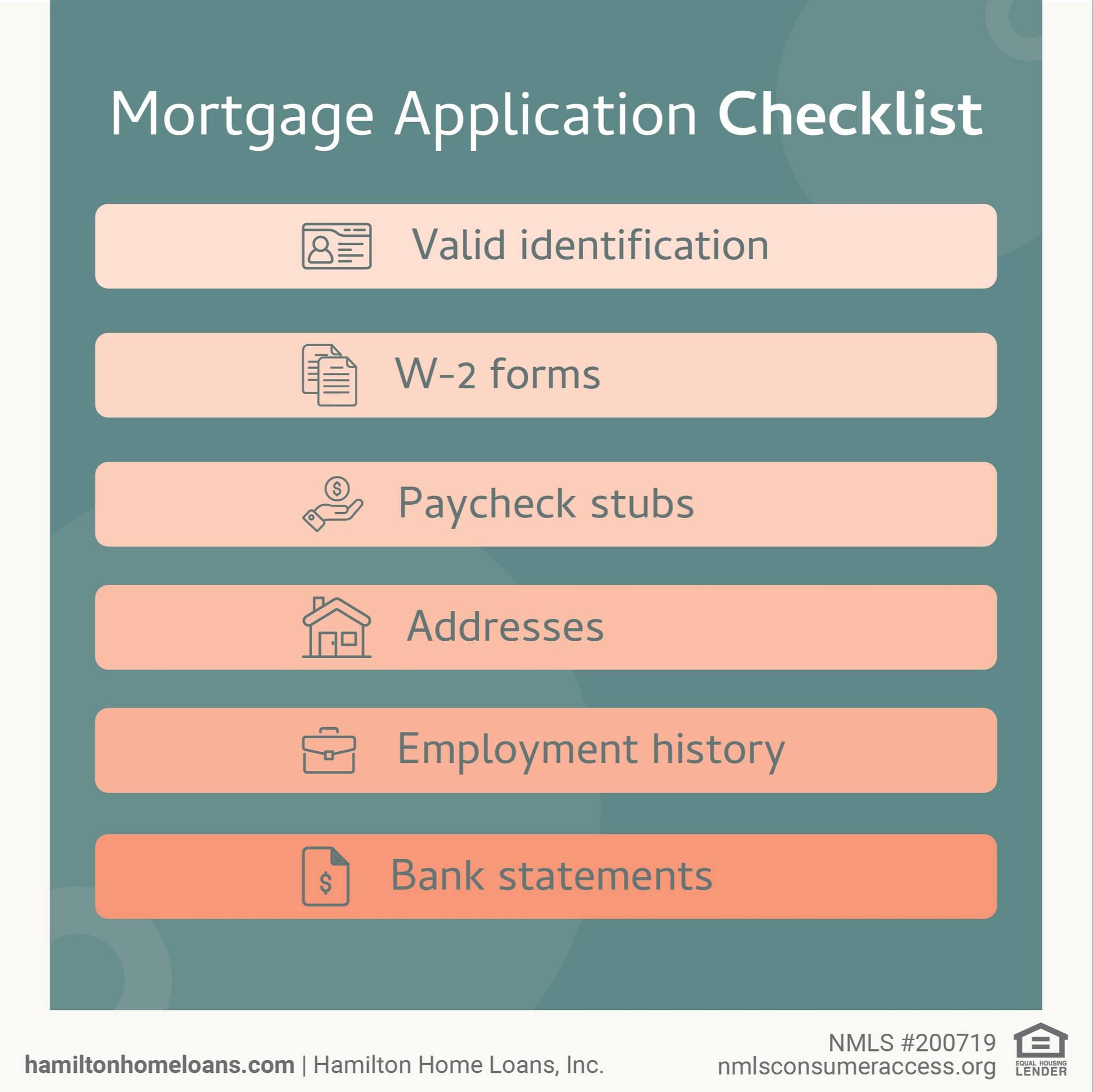 Mortgage Application Checklist

Valid identification

W-2 forms

Paycheck stubs

Addresses

Employment history

Bank statements

hamiltonhomeloans.com | Hamilton Home Loans, Inc.

NMLS #200719
nmlsconsumeraccess.org

EQUAL HOUSING LENDER